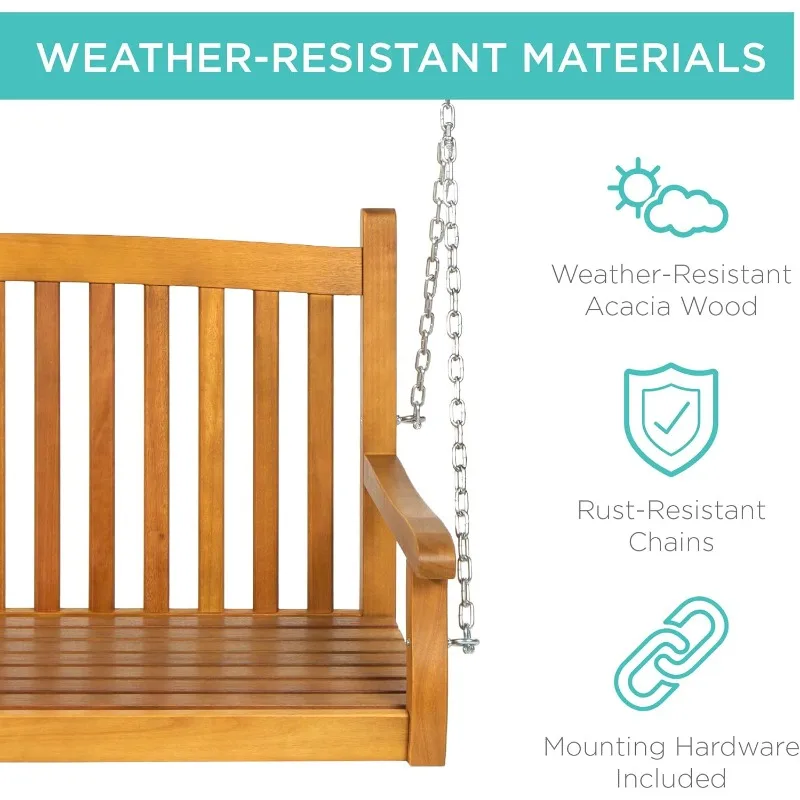 WEATHER-RESISTANT MATERIALS

Weather-Resistant Acacia Wood

Rust-Resistant Chains

Mounting Hardware Included